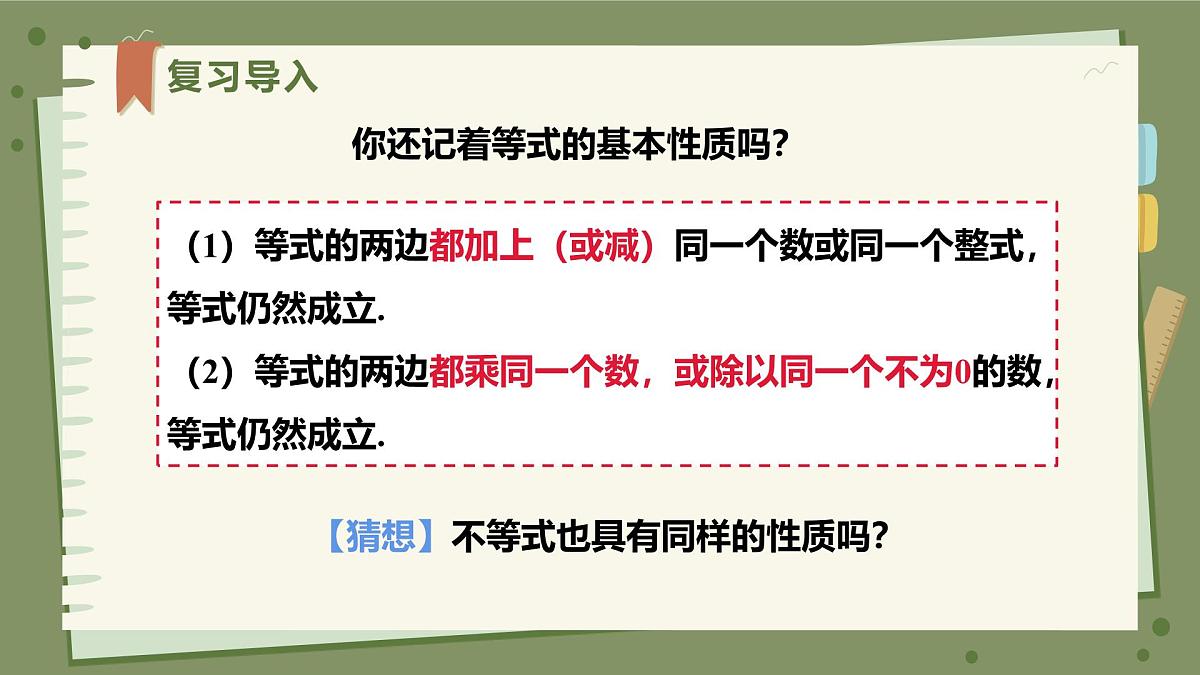 复习导入

你还记着等式的基本性质吗?

（1）等式的两边都加上（或减）同一个数或同一个整式，等式仍然成立.

（2）等式的两边都乘同一个数，或除以同一个不为0的数，等式仍然成立.

【猜想】不等式也具有同样的性质吗?